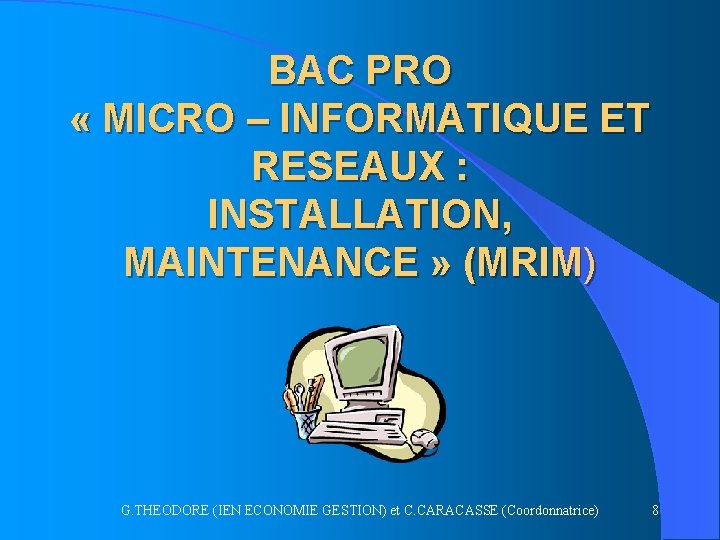 BAC PRO
« MICRO – INFORMATIQUE ET RESEAUX : INSTALLATION, MAINTENANCE » (MRIM)

G.THEODORE (IEN ECONOMIE GESTION) et C.CARACASSE (Coordonnatrice) 8